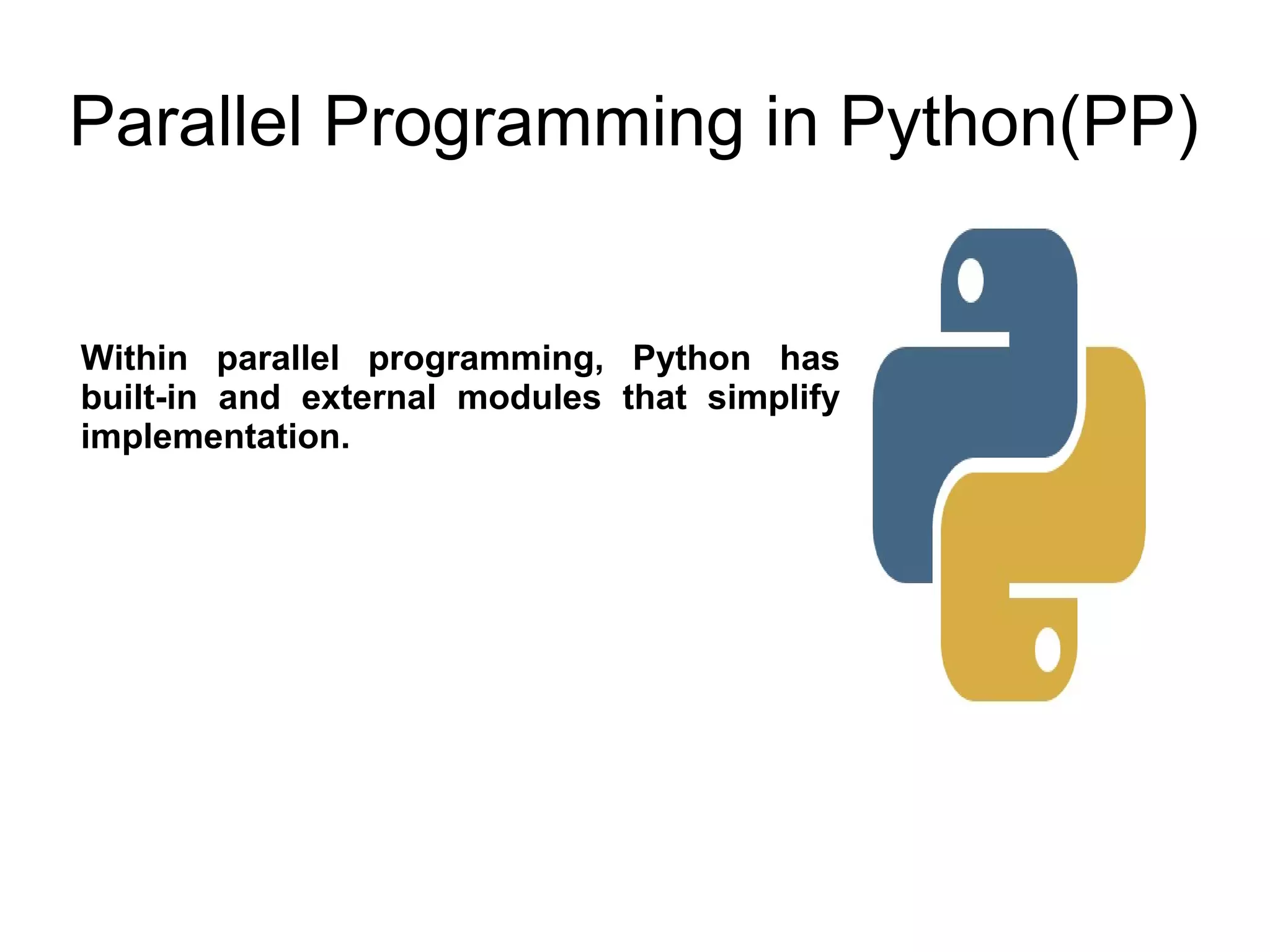 Parallel Programming in Python(PP)

Within parallel programming, Python has built-in and external modules that simplify implementation.